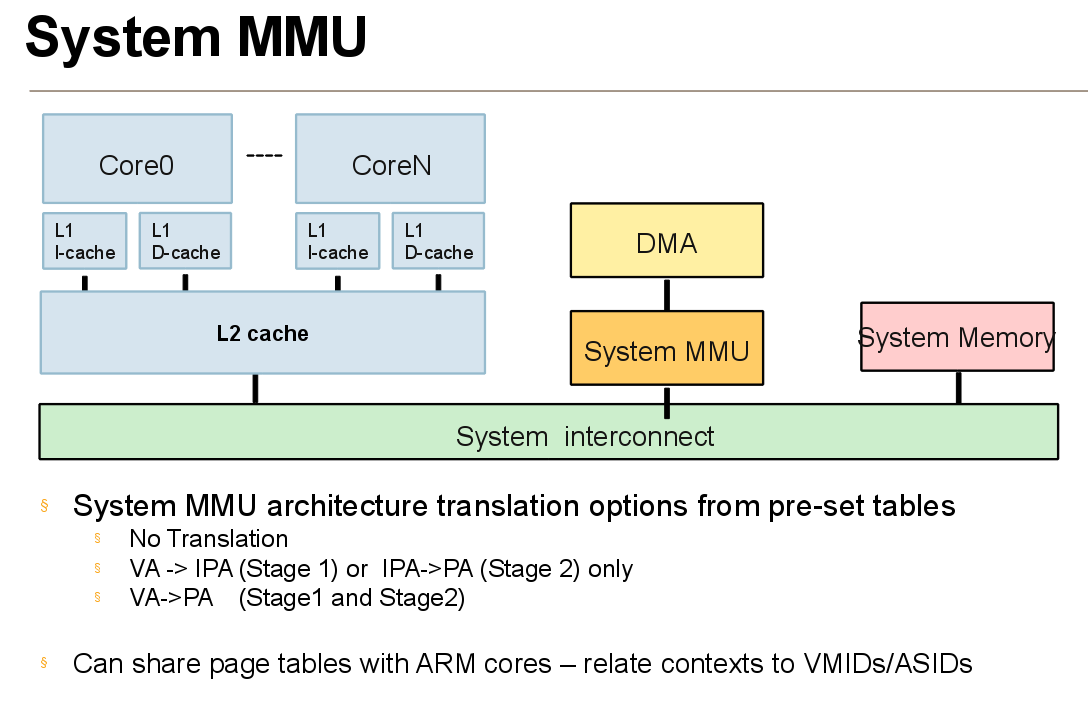 System MMU

Core0

----

CoreN

L1
I-cache

L1
D-cache

L1
I-cache

L1
D-cache

L2 cache

DMA

System MMU

System Memory

System interconnect

§ System MMU architecture translation options from pre-set tables
§ No Translation
§ VA -> IPA (Stage 1) or IPA->PA (Stage 2) only
§ VA->PA (Stage1 and Stage2)

§ Can share page tables with ARM cores – relate contexts to VMIDs/ASIDs